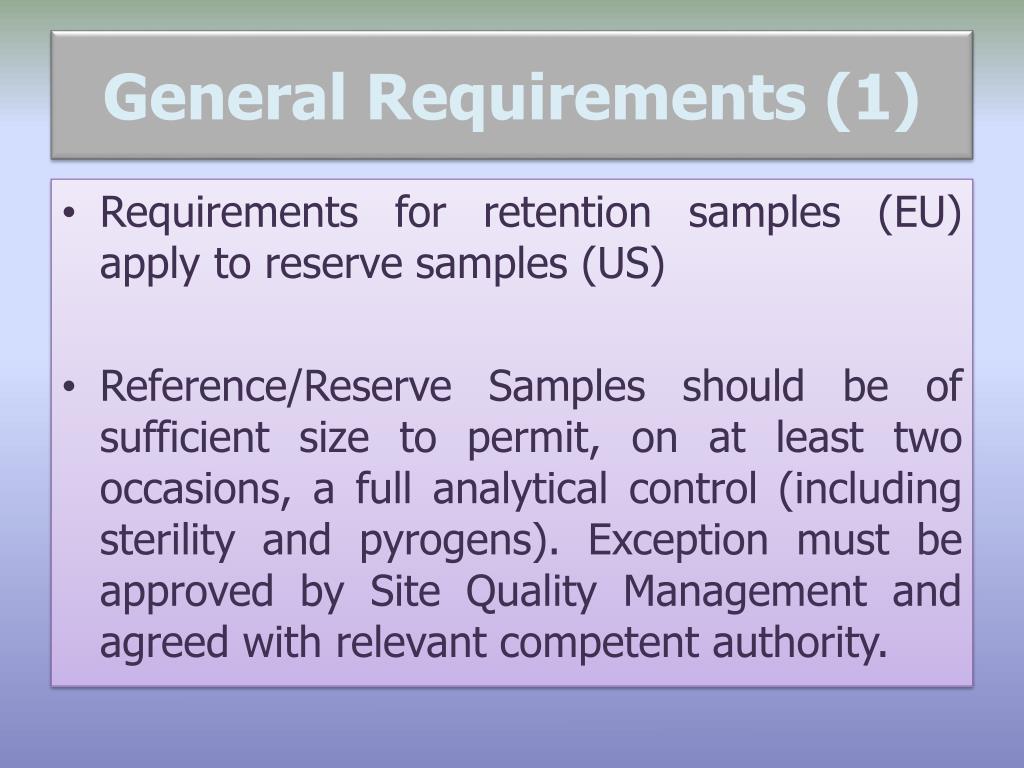 General Requirements (1)

• Requirements for retention samples (EU) apply to reserve samples (US)

• Reference/Reserve Samples should be of sufficient size to permit, on at least two occasions, a full analytical control (including sterility and pyrogens). Exception must be approved by Site Quality Management and agreed with relevant competent authority.